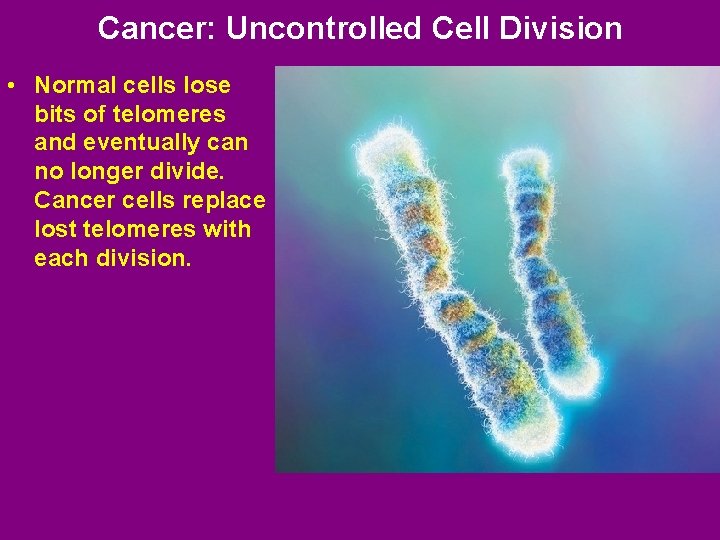 Cancer: Uncontrolled Cell Division

• Normal cells lose bits of telomeres and eventually can no longer divide. Cancer cells replace lost telomeres with each division.